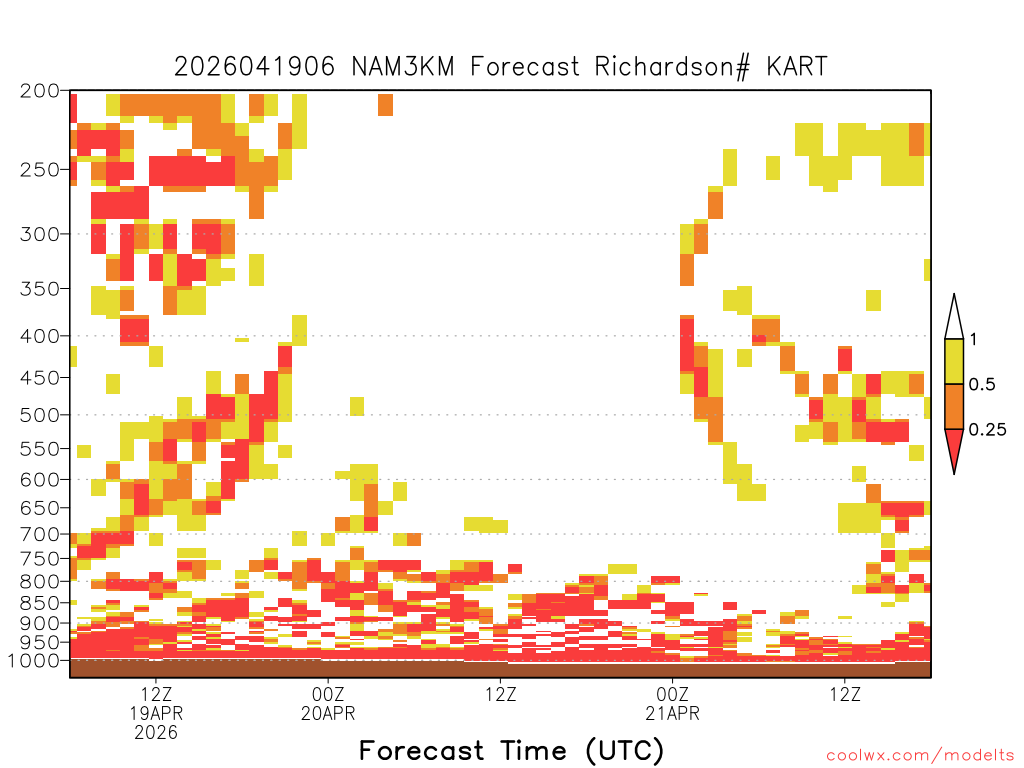 2026041906 NAM3KM Forecast Richardson# KART

200
250
300
350
400
450
500
550
600
650
700
750
800
850
900
950
1000

1
0.5
0.25

12Z
19APR
2026
00Z
20APR
12Z
00Z
21APR
12Z

Forecast Time (UTC)

coolwx.com/modelts